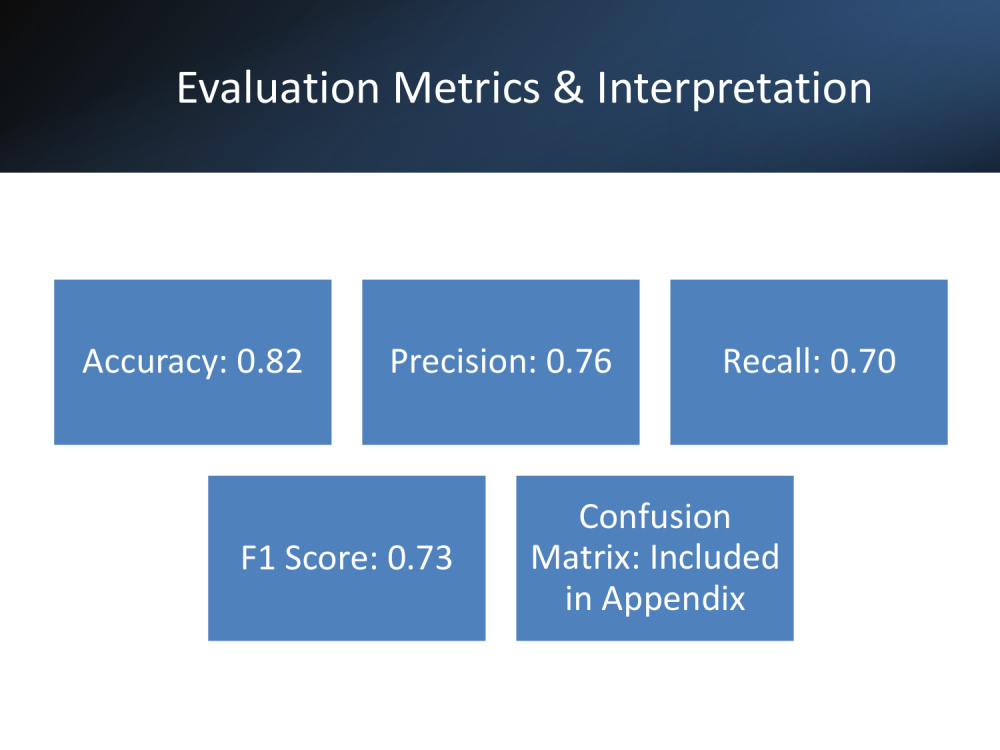 Evaluation Metrics & Interpretation

Accuracy: 0.82

Precision: 0.76

Recall: 0.70

F1 Score: 0.73

Confusion Matrix: Included in Appendix